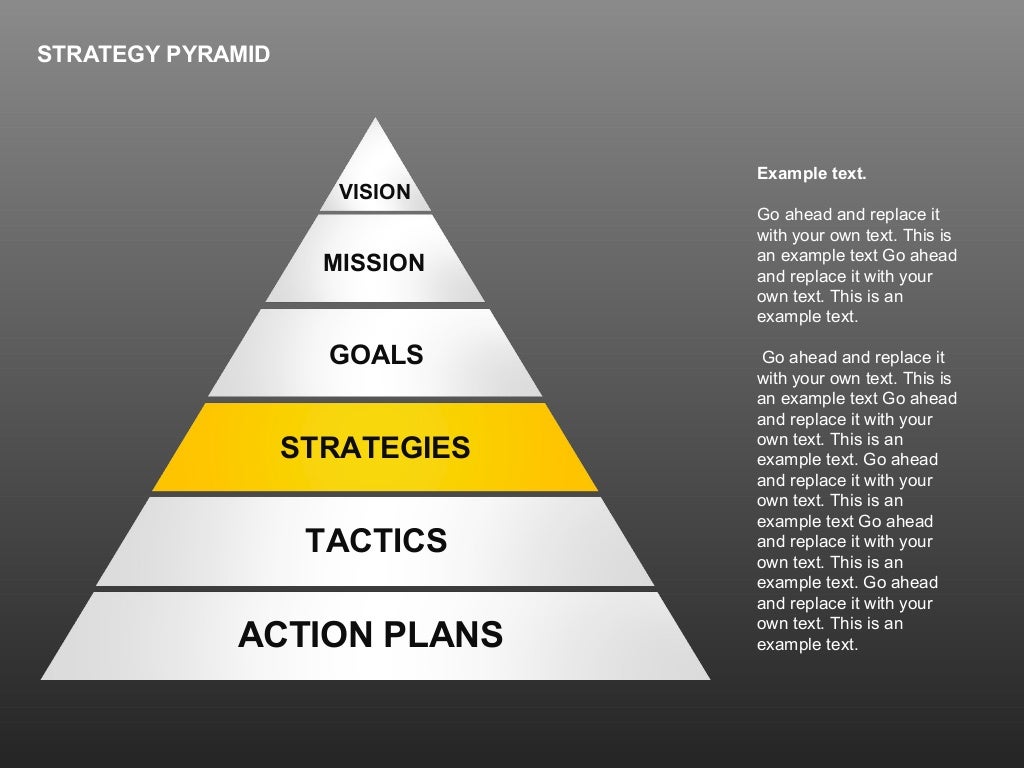 STRATEGY PYRAMID

VISION
MISSION
GOALS
STRATEGIES
TACTICS
ACTION PLANS

Example text.

Go ahead and replace it with your own text. This is an example text Go ahead and replace it with your own text. This is an example text.

Go ahead and replace it with your own text. This is an example text Go ahead and replace it with your own text. This is an example text. Go ahead and replace it with your own text. This is an example text Go ahead and replace it with your own text. This is an example text. Go ahead and replace it with your own text. This is an example text.